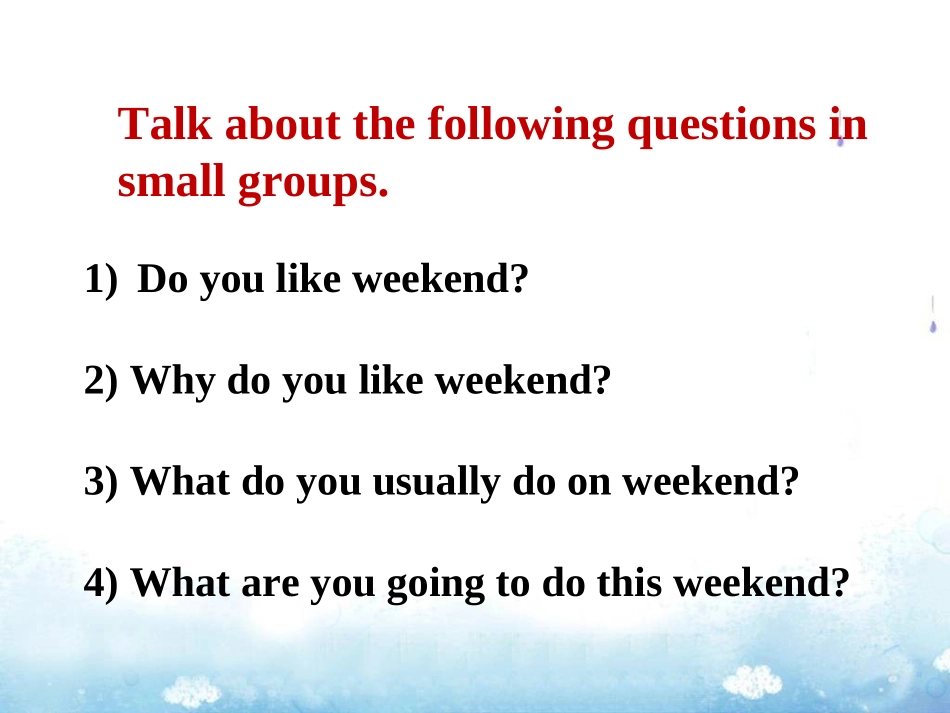 Talk about the following questions in small groups.

1) Do you like weekend?

2) Why do you like weekend?

3) What do you usually do on weekend?

4) What are you going to do this weekend?